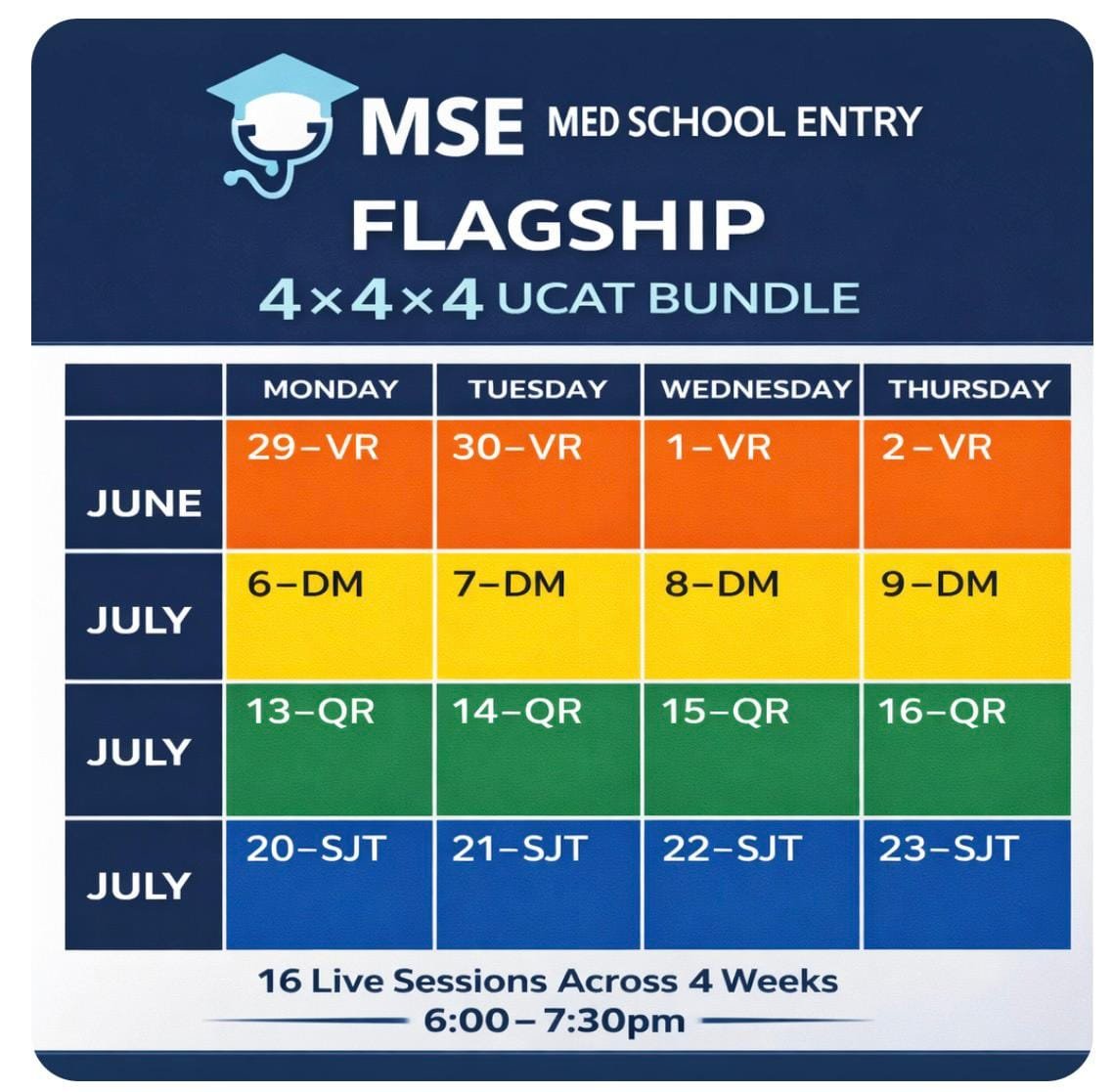 MSE MED SCHOOL ENTRY

FLAGSHIP

4×4×4 UCAT BUNDLE

| | MONDAY | TUESDAY | WEDNESDAY | THURSDAY |
|---|---|---|---|---|
| JUNE | 29–VR | 30–VR | 1–VR | 2–VR |
| JULY | 6–DM | 7–DM | 8–DM | 9–DM |
| JULY | 13–QR | 14–QR | 15–QR | 16–QR |
| JULY | 20–SJT | 21–SJT | 22–SJT | 23–SJT |

16 Live Sessions Across 4 Weeks
6:00 – 7:30pm